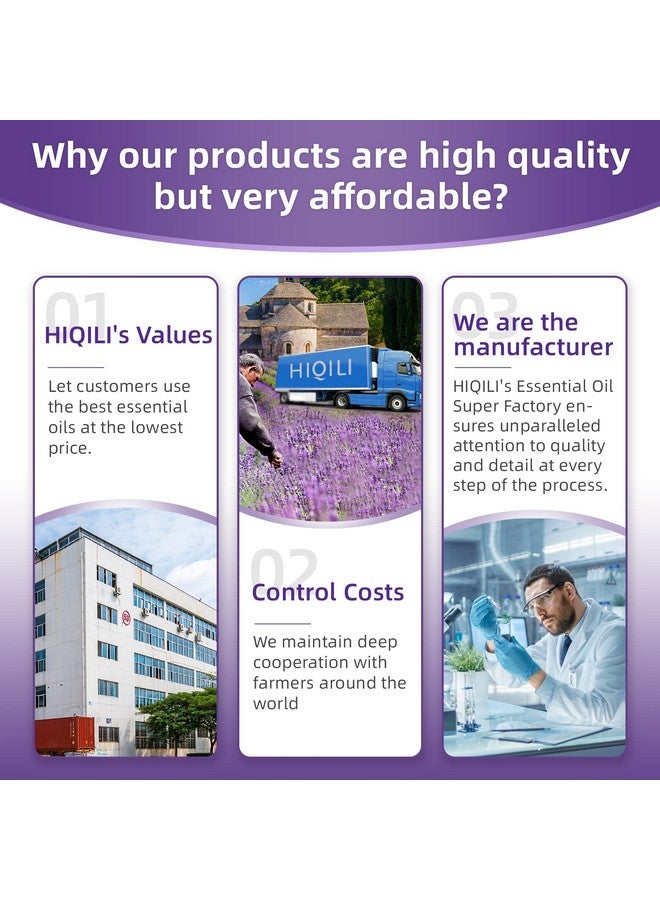 Why our products are high quality but very affordable?

01
HIQILI's Values

Let customers use the best essential oils at the lowest price.

HIQILI

02
Control Costs

We maintain deep cooperation with farmers around the world

03
We are the manufacturer

HIQILI's Essential Oil Super Factory ensures unparalleled attention to quality and detail at every step of the process.